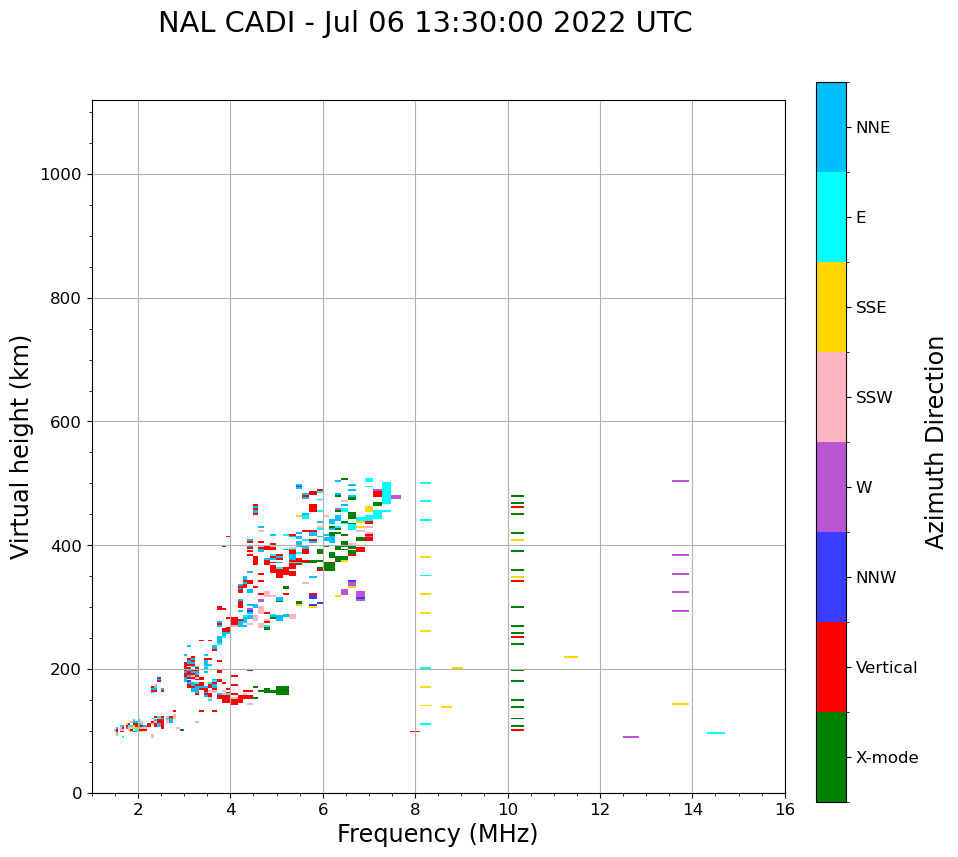 NAL CADI - Jul 06 13:30:00 2022 UTC

Virtual height (km)

1000
800
600
400
200
0

2
4
6
8
10
12
14
16

Frequency (MHz)

NNE
E
SSE
SSW
W
NNW
Vertical
X-mode

Azimuth Direction